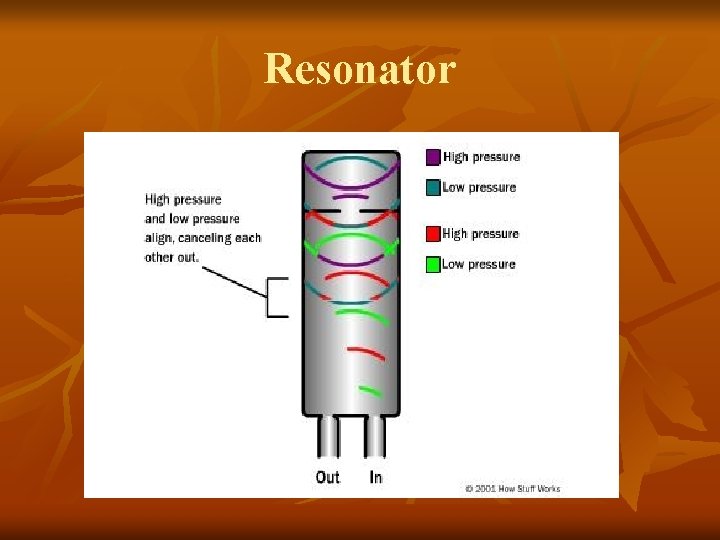 Resonator

High pressure and low pressure align, canceling each other out.

High pressure
Low pressure
High pressure
Low pressure

Out
In

© 2001 How Stuff Works